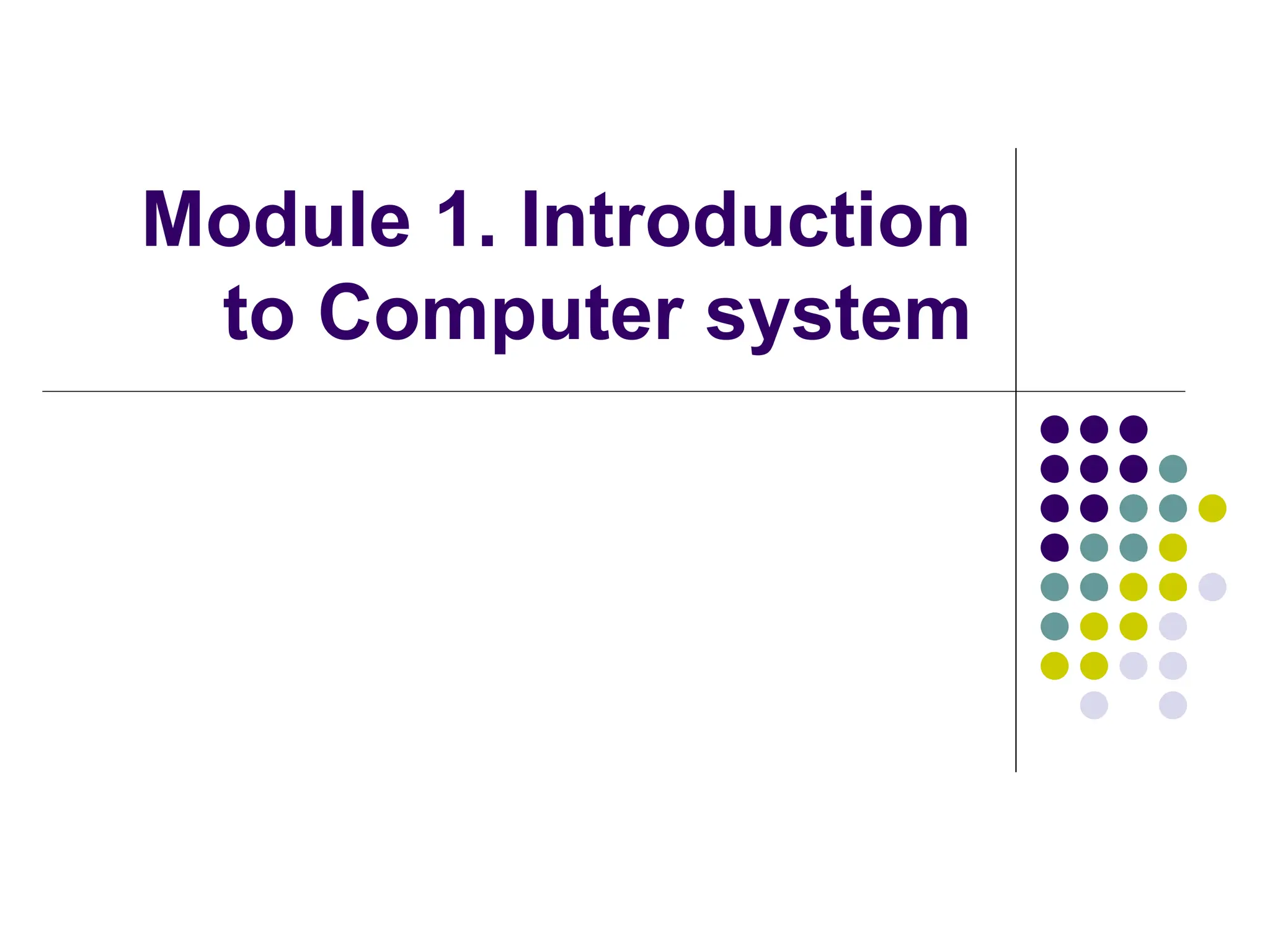 Module 1. Introduction to Computer system